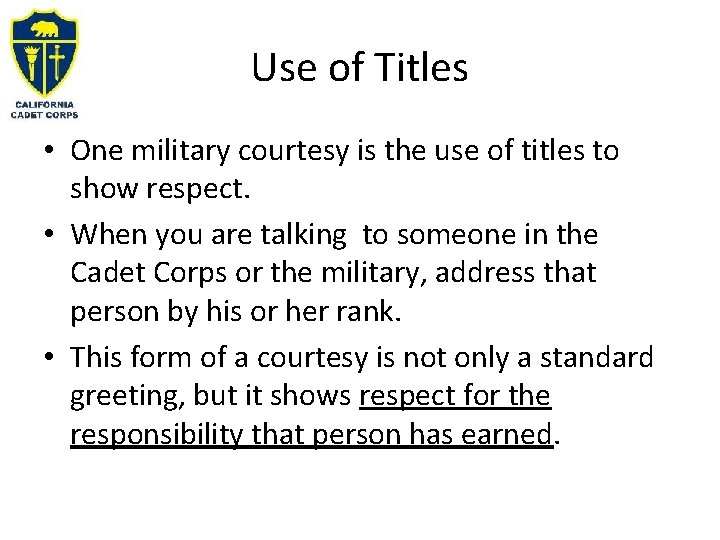 CALIFORNIA CADET CORPS

Use of Titles

• One military courtesy is the use of titles to show respect.

• When you are talking to someone in the Cadet Corps or the military, address that person by his or her rank.

• This form of a courtesy is not only a standard greeting, but it shows respect for the responsibility that person has earned.